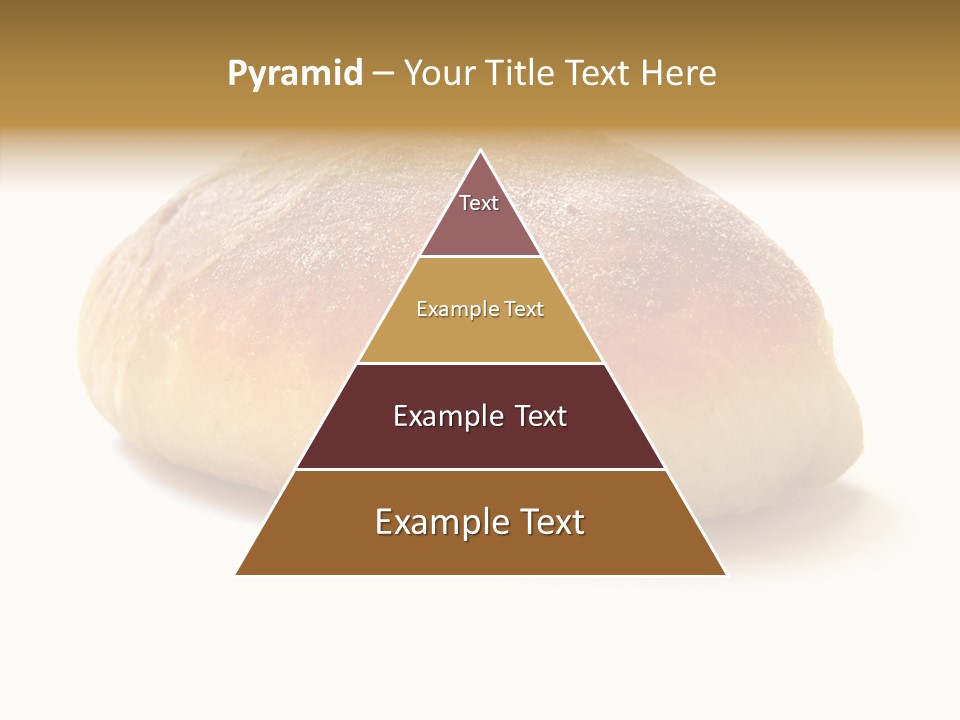 Pyramid – Your Title Text Here

Text

Example Text

Example Text

Example Text